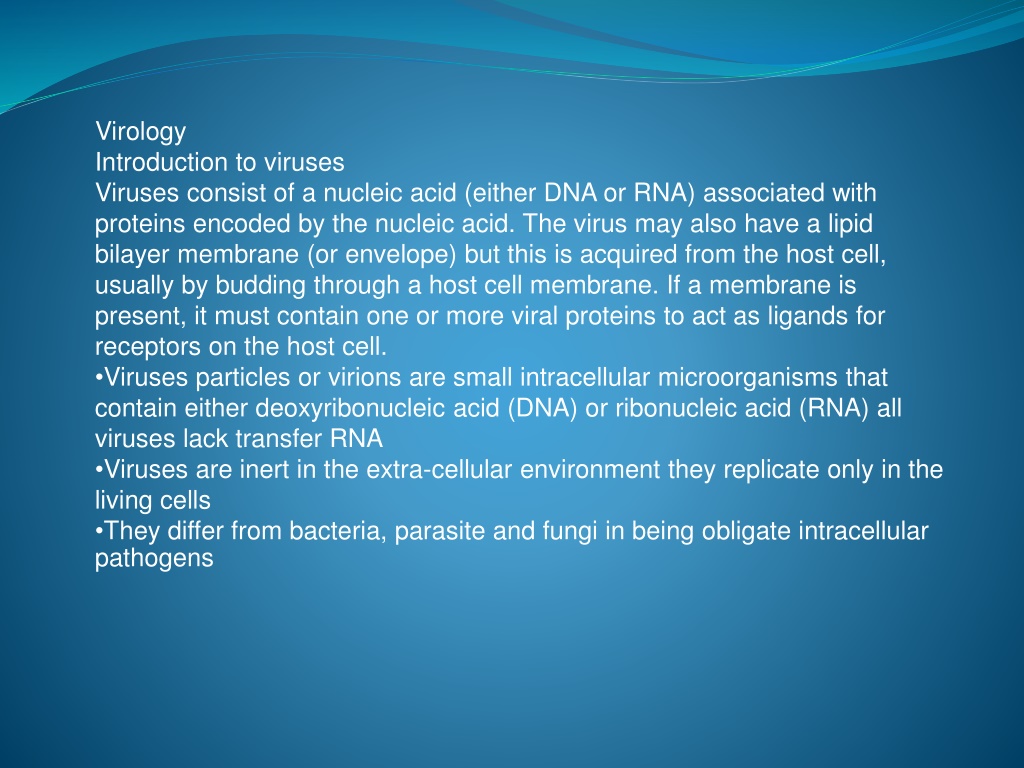 Virology
Introduction to viruses
Viruses consist of a nucleic acid (either DNA or RNA) associated with proteins encoded by the nucleic acid. The virus may also have a lipid bilayer membrane (or envelope) but this is acquired from the host cell, usually by budding through a host cell membrane. If a membrane is present, it must contain one or more viral proteins to act as ligands for receptors on the host cell.
•Viruses particles or virions are small intracellular microorganisms that contain either deoxyribonucleic acid (DNA) or ribonucleic acid (RNA) all viruses lack transfer RNA
•Viruses are inert in the extra-cellular environment they replicate only in the living cells
•They differ from bacteria, parasite and fungi in being obligate intracellular pathogens